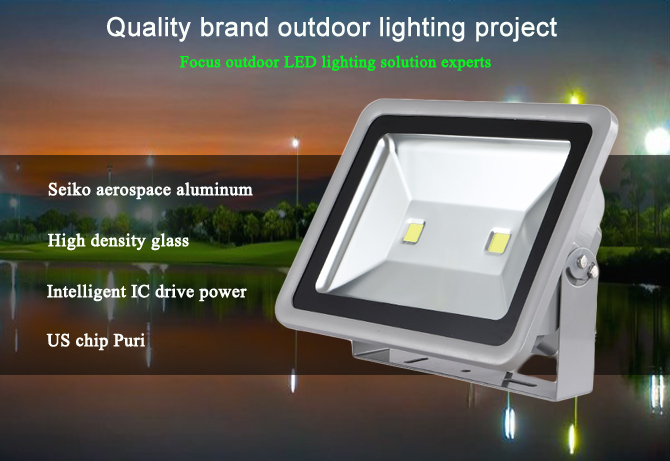 Quality brand outdoor lighting project

Focus outdoor LED lighting solution experts

Seiko aerospace aluminum

High density glass

Intelligent IC drive power

US chip Puri